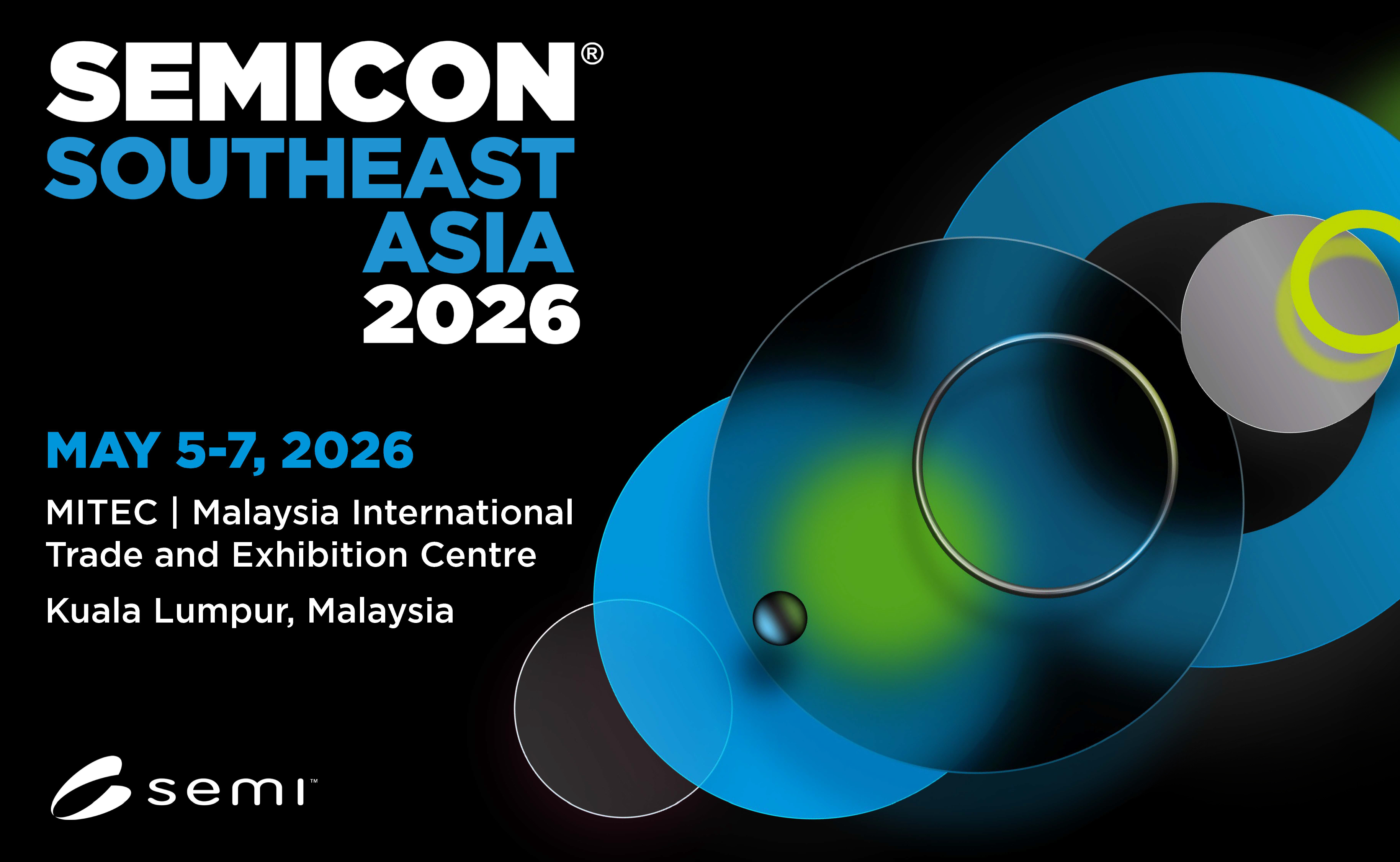 SEMICON®
SOUTHEAST
ASIA
2026

MAY 5-7, 2026

MITEC | Malaysia International Trade and Exhibition Centre

Kuala Lumpur, Malaysia

semi™